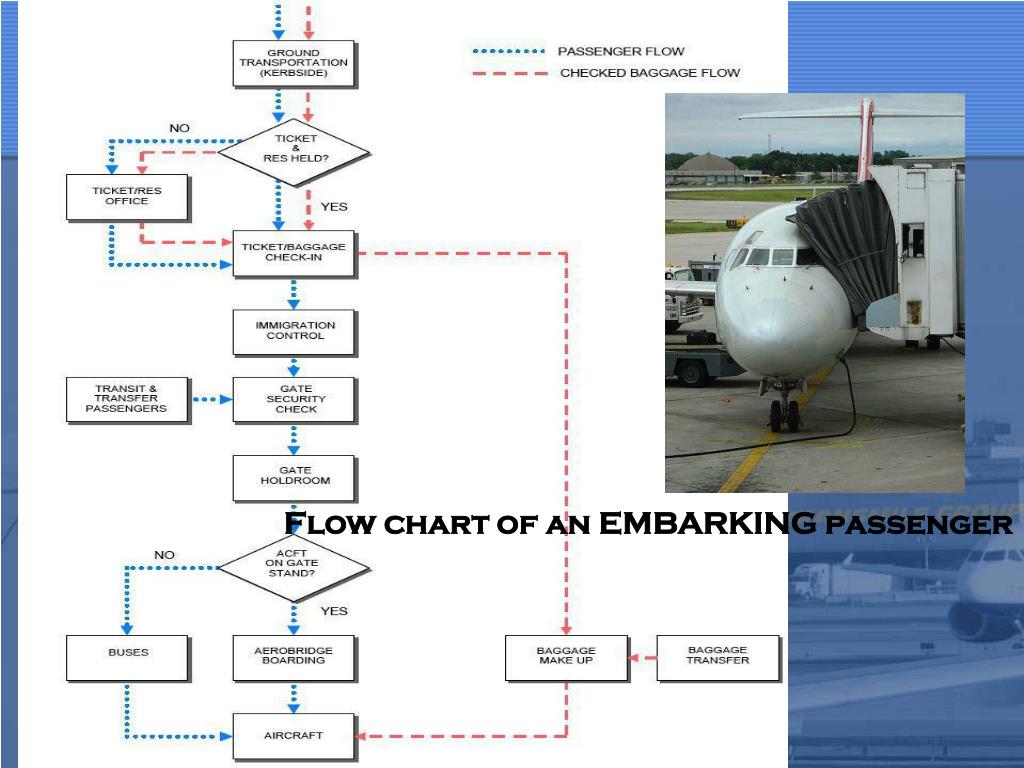 GROUND TRANSPORTATION (KERBSIDE)

PASSENGER FLOW

CHECKED BAGGAGE FLOW

NO

TICKET & RES HELD?

TICKET/RES OFFICE

YES

TICKET/BAGGAGE CHECK-IN

IMMIGRATION CONTROL

TRANSIT & TRANSFER PASSENGERS

GATE SECURITY CHECK

GATE HOLDROOM

Flow chart of an EMBARKING passenger

NO

ACFT ON GATE STAND?

YES

BUSES

AEROBRIDGE BOARDING

BAGGAGE MAKE UP

BAGGAGE TRANSFER

AIRCRAFT